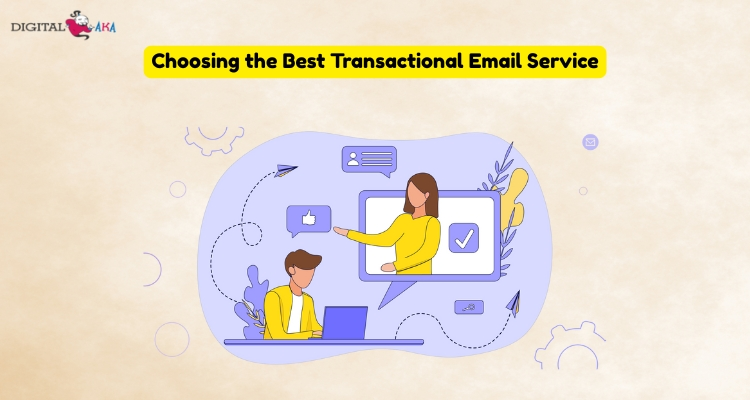 DIGITAL AKA

Choosing the Best Transactional Email Service